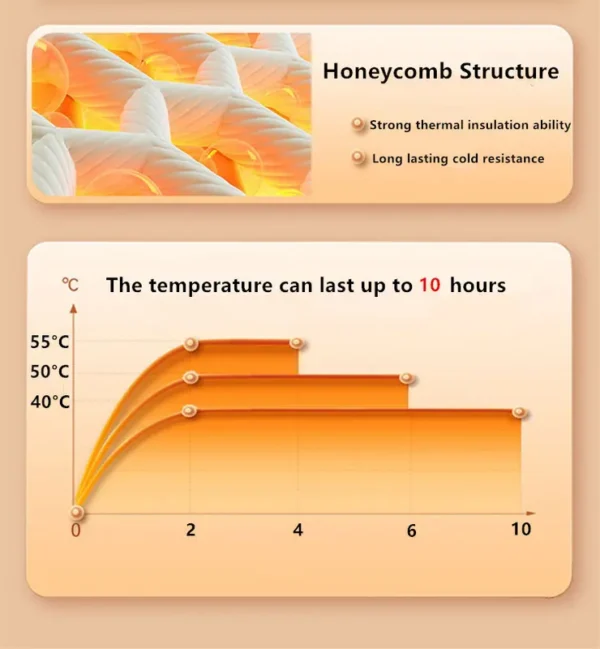 Honeycomb Structure

Strong thermal insulation ability

Long lasting cold resistance

℃ The temperature can last up to 10 hours

55°C
50°C
40°C

0
2
4
6
10